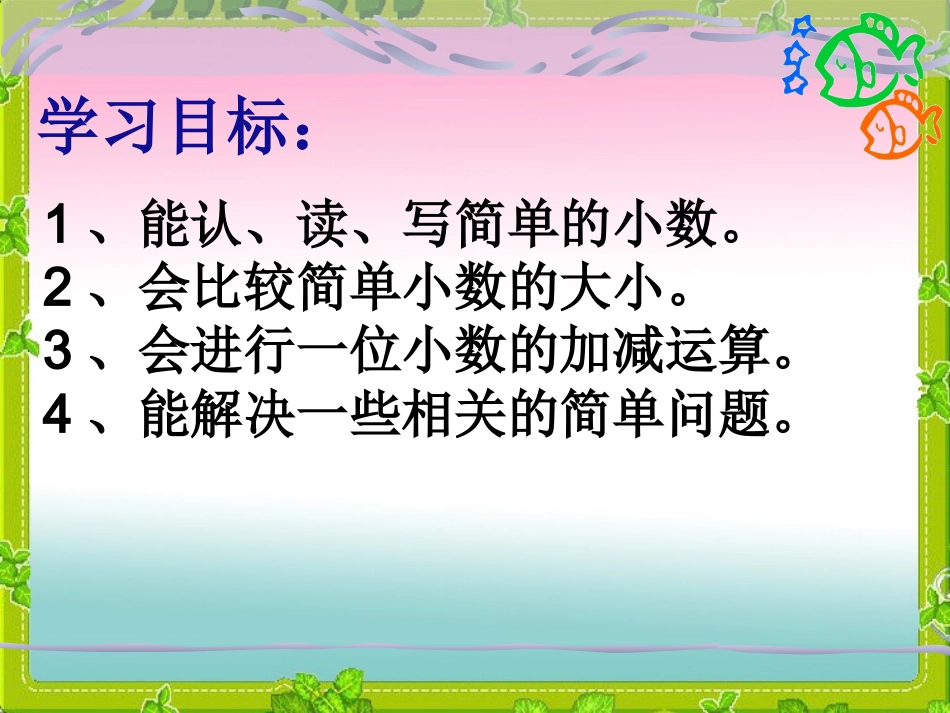 学习目标：

1、能认、读、写简单的小数。
2、会比较简单小数的大小。
3、会进行一位小数的加减运算。
4、能解决一些相关的简单问题。